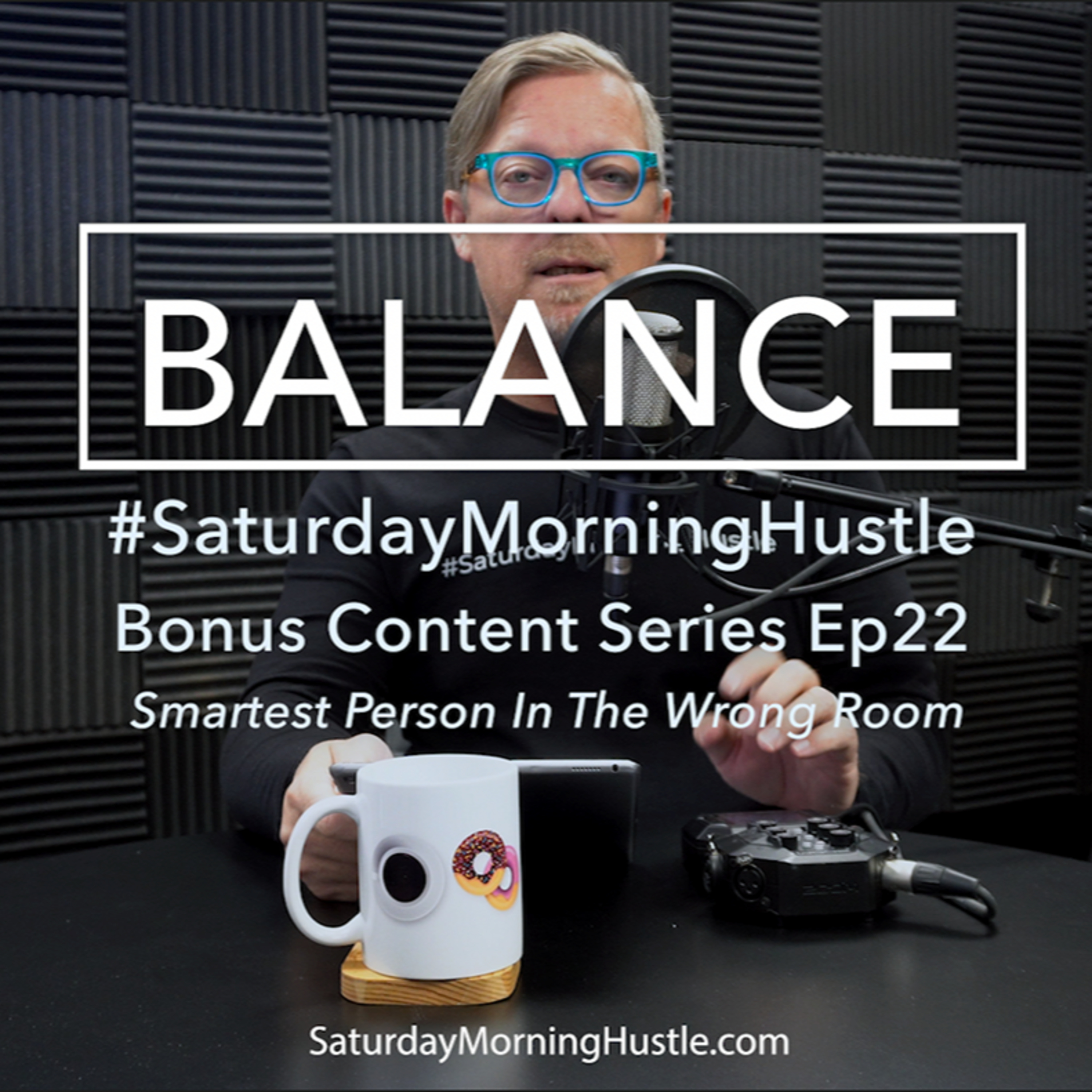 BALANCE

#SaturdayMorningHustle

Bonus Content Series Ep22

Smartest Person In The Wrong Room

SaturdayMorningHustle.com